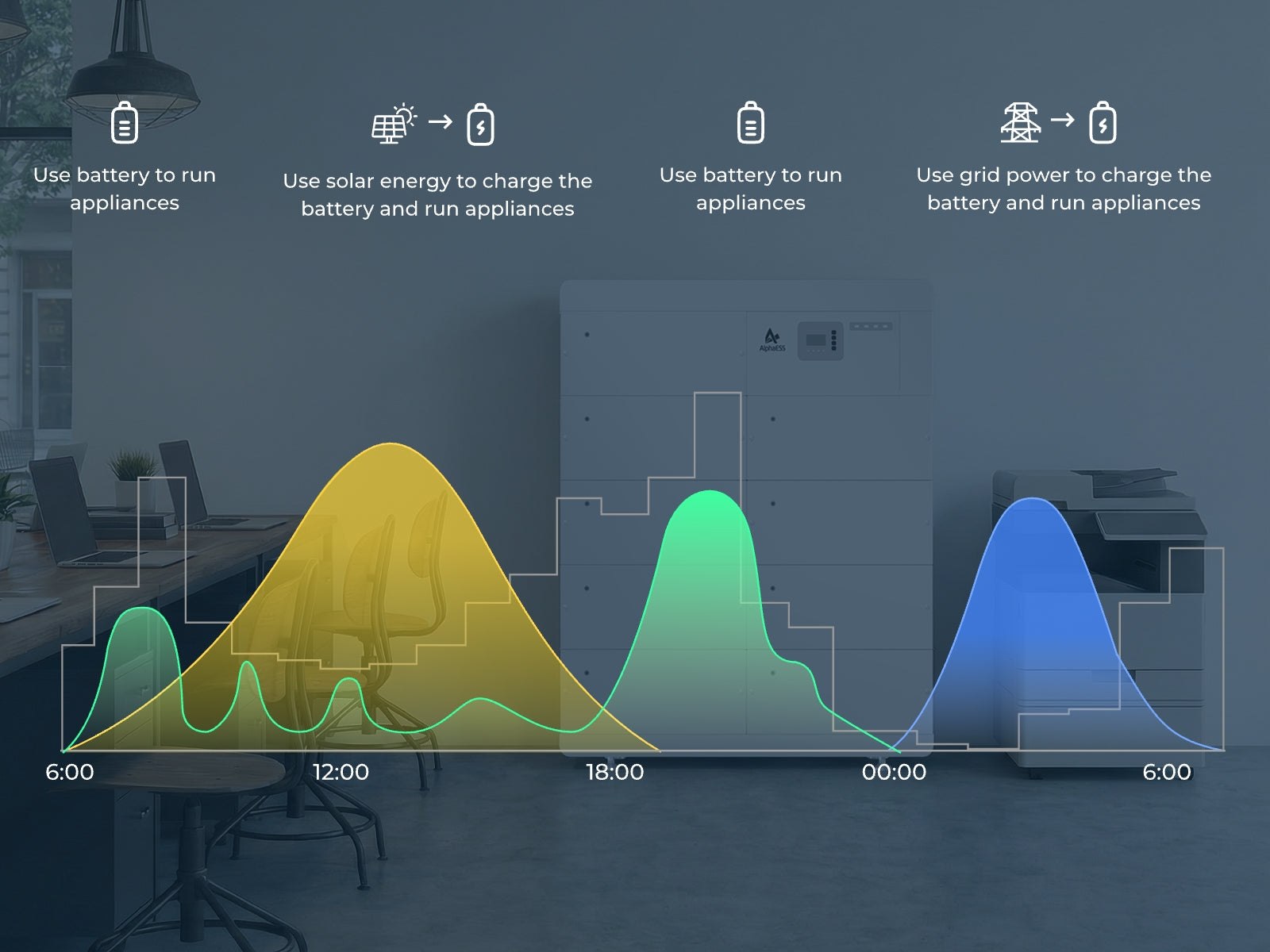 Use battery to run appliances

Use solar energy to charge the battery and run appliances

Use battery to run appliances

Use grid power to charge the battery and run appliances

AlphaESS

6:00
12:00
18:00
00:00
6:00